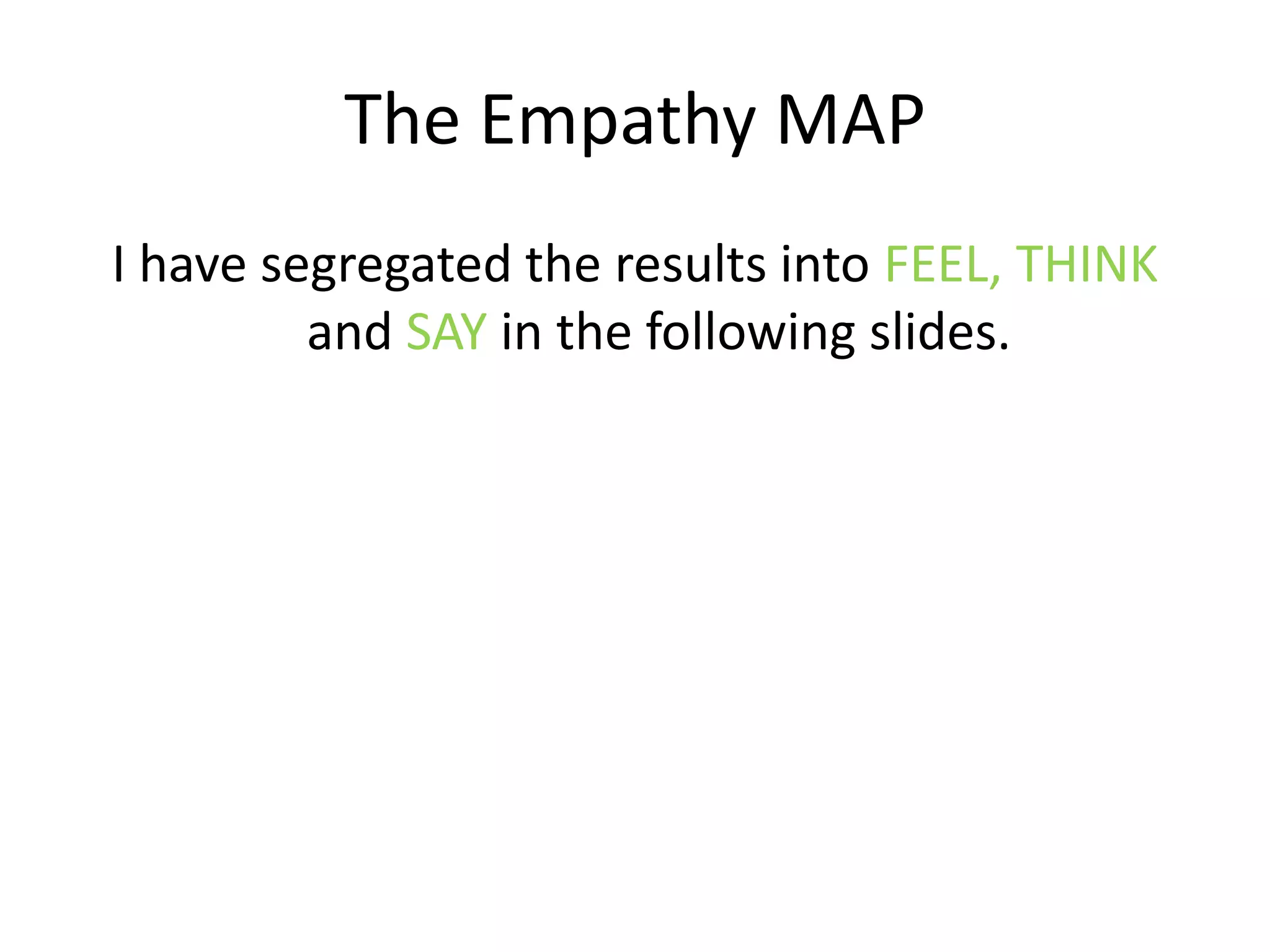 The Empathy MAP

I have segregated the results into FEEL, THINK and SAY in the following slides.